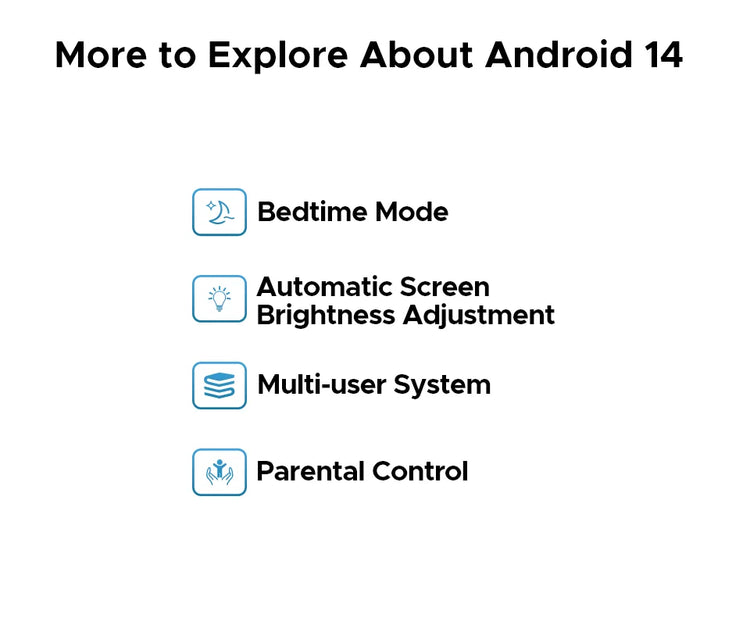 More to Explore About Android 14

Bedtime Mode

Automatic Screen Brightness Adjustment

Multi-user System

Parental Control